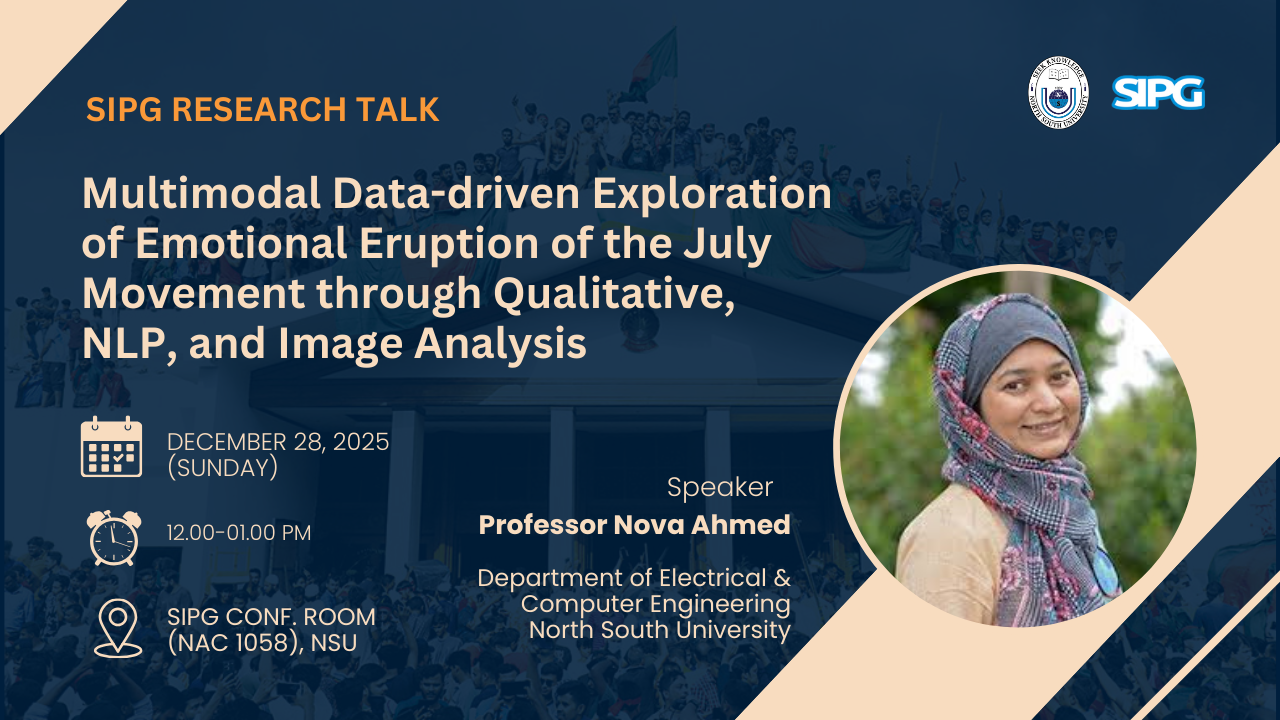 SIPG RESEARCH TALK

SEEK KNOWLEDGE
NORTH SOUTH UNIVERSITY

SIPG

Multimodal Data-driven Exploration of Emotional Eruption of the July Movement through Qualitative, NLP, and Image Analysis

DECEMBER 28, 2025
(SUNDAY)

12.00-01.00 PM

SIPG CONF. ROOM
(NAC 1058), NSU

Speaker
Professor Nova Ahmed

Department of Electrical & Computer Engineering
North South University